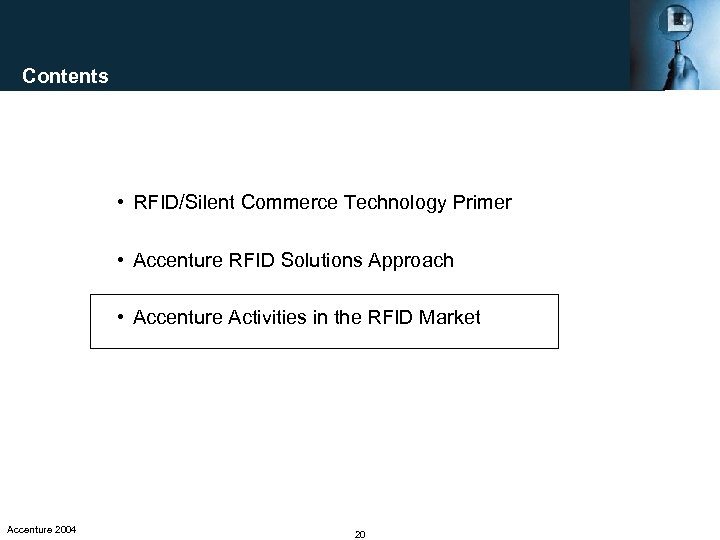 Contents

• RFID/Silent Commerce Technology Primer

• Accenture RFID Solutions Approach

• Accenture Activities in the RFID Market

Accenture 2004

20